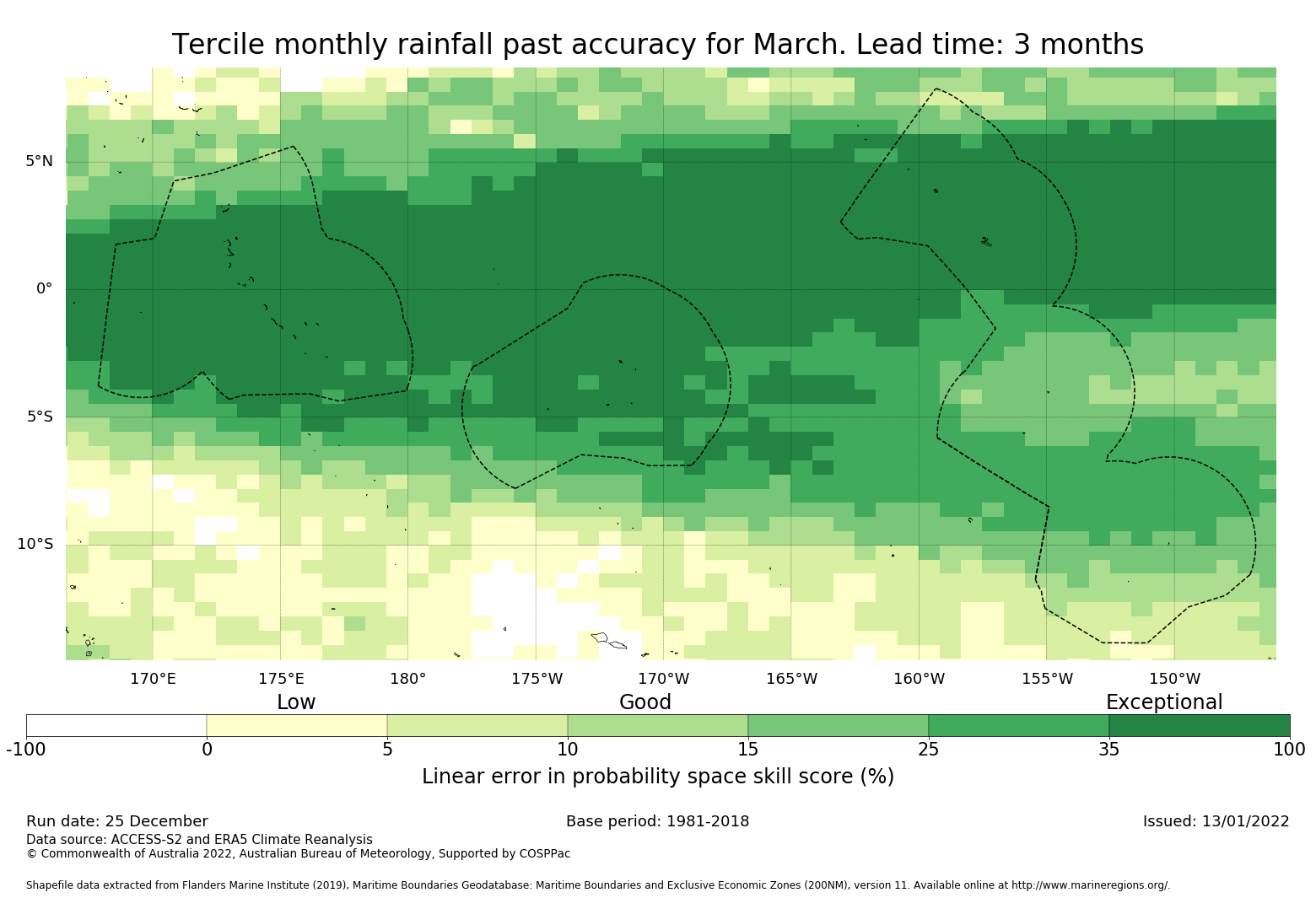 Tercile monthly rainfall past accuracy for March. Lead time: 3 months

5°N
0°
5°S
10°S

170°E 175°E 180° 175°W 170°W 165°W 160°W 155°W 150°W

Low Good Exceptional

-100 0 5 10 15 25 35 100

Linear error in probability space skill score (%)

Run date: 25 December
Base period: 1981-2018
Issued: 13/01/2022
Data source: ACCESS-S2 and ERA5 Climate Reanalysis
© Commonwealth of Australia 2022, Australian Bureau of Meteorology, Supported by COSPPac

Shapefile data extracted from Flanders Marine Institute (2019), Maritime Boundaries Geodatabase: Maritime Boundaries and Exclusive Economic Zones (200NM), version 11. Available online at http://www.marineregions.org/.